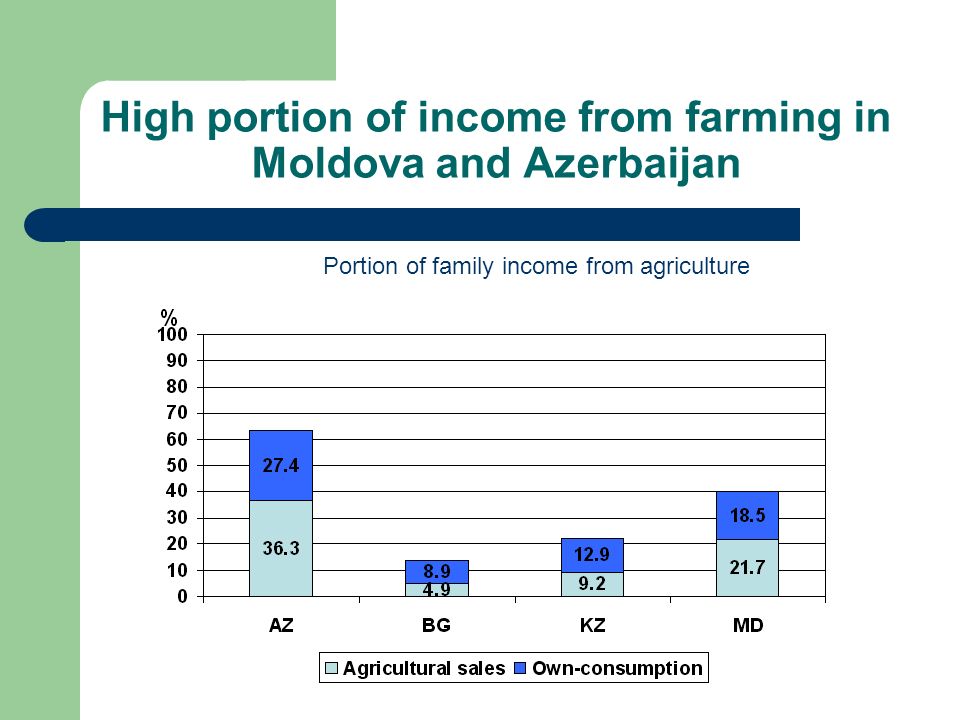 High portion of income from farming in Moldova and Azerbaijan

Portion of family income from agriculture

%
100
90
80
70
60
50
40
30
20
10
0

27.4
36.3
8.9
4.9
12.9
9.2
18.5
21.7

AZ
BG
KZ
MD

Agricultural sales
Own-consumption